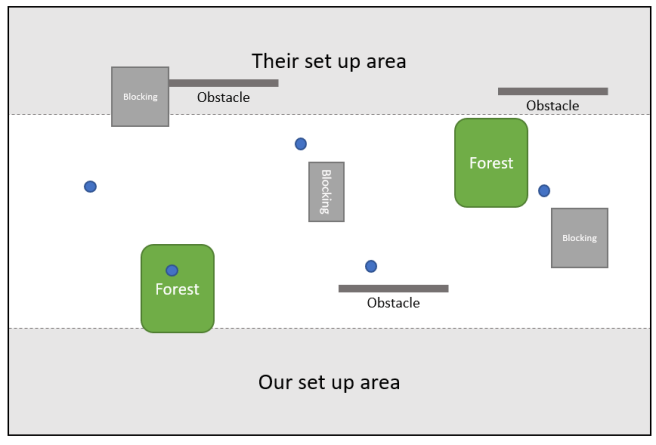 Their set up area

Blocking

Obstacle

Obstacle

Forest

Blocking

Blocking

Forest

Obstacle

Our set up area